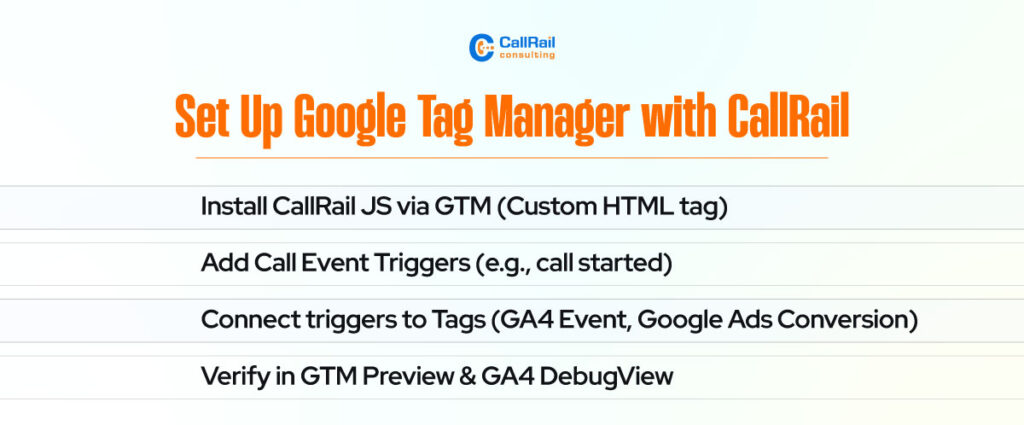 CallRail consulting

Set Up Google Tag Manager with CallRail

Install CallRail JS via GTM (Custom HTML tag)

Add Call Event Triggers (e.g., call started)

Connect triggers to Tags (GA4 Event, Google Ads Conversion)

Verify in GTM Preview & GA4 DebugView